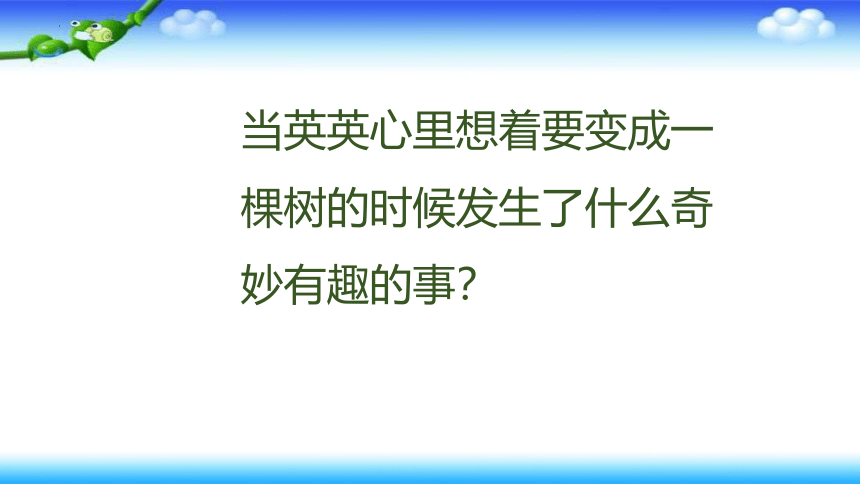 当英英心里想着要变成一棵树的时候发生了什么奇妙有趣的事?